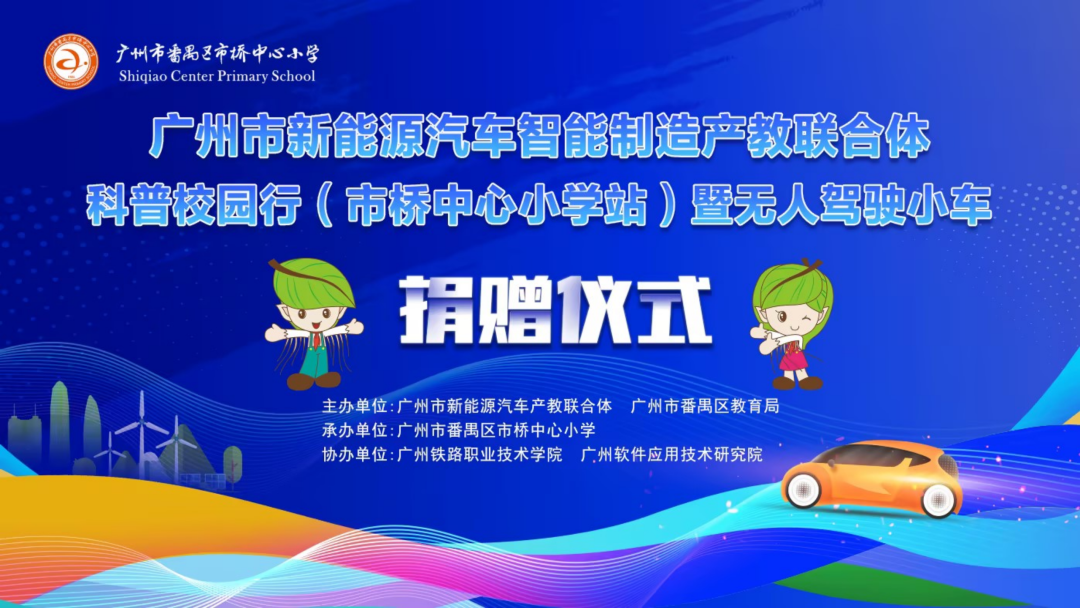 广州市番禺区市桥中心小学
Shiqiao Center Primary School

广州市新能源汽车智能制造产教联合体
科普校园行（市桥中心小学站）暨无人驾驶小车

捐赠仪式

主办单位：广州市新能源汽车产教联合体　广州市番禺区教育局
承办单位：广州市番禺区市桥中心小学
协办单位：广州铁路职业技术学院　广州软件应用技术研究院